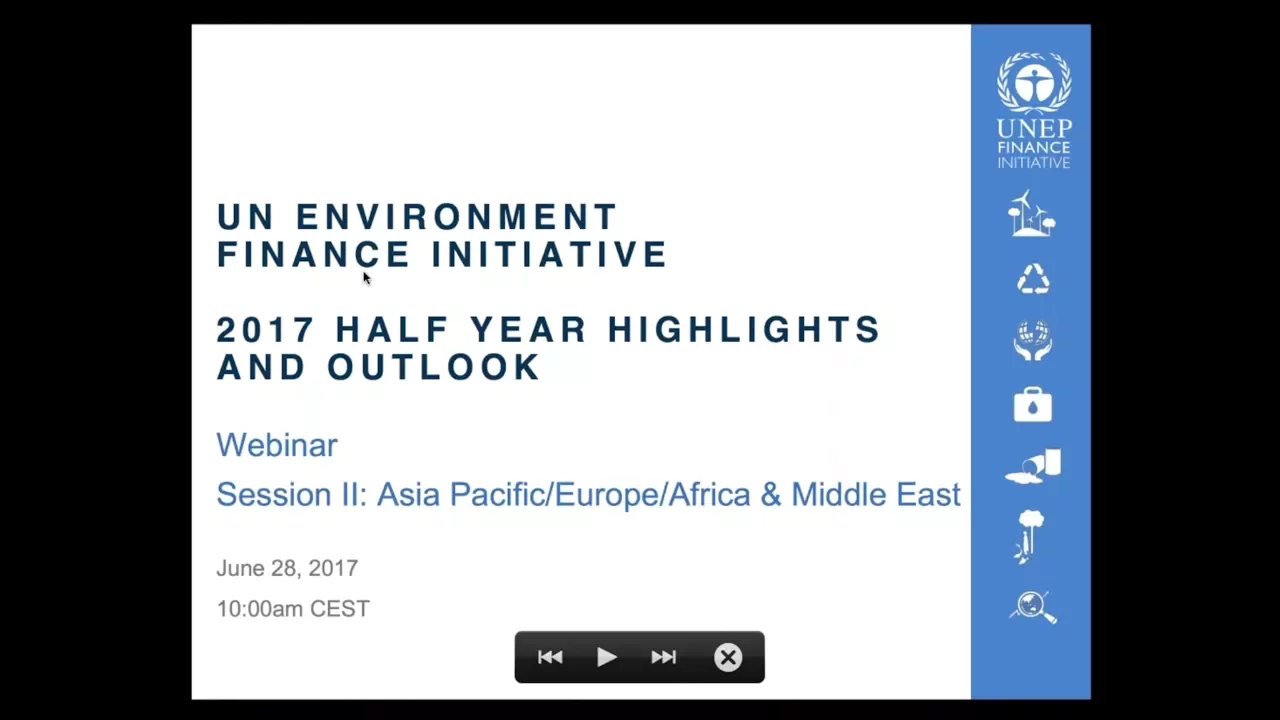 UN ENVIRONMENT
FINANCE INITIATIVE

2017 HALF YEAR HIGHLIGHTS AND OUTLOOK

Webinar

Session II: Asia Pacific/Europe/Africa & Middle East

June 28, 2017

10:00am CEST

UNEP
FINANCE
INITIATIVE